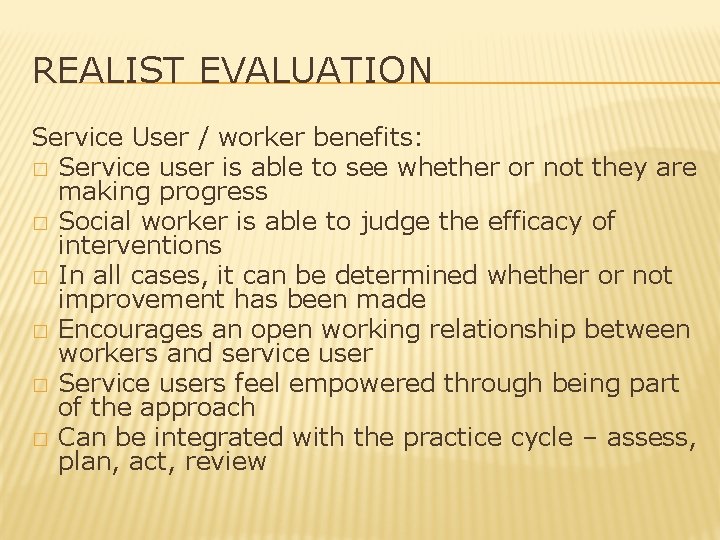 REALIST EVALUATION

Service User / worker benefits:
□ Service user is able to see whether or not they are making progress
□ Social worker is able to judge the efficacy of interventions
□ In all cases, it can be determined whether or not improvement has been made
□ Encourages an open working relationship between workers and service user
□ Service users feel empowered through being part of the approach
□ Can be integrated with the practice cycle – assess, plan, act, review